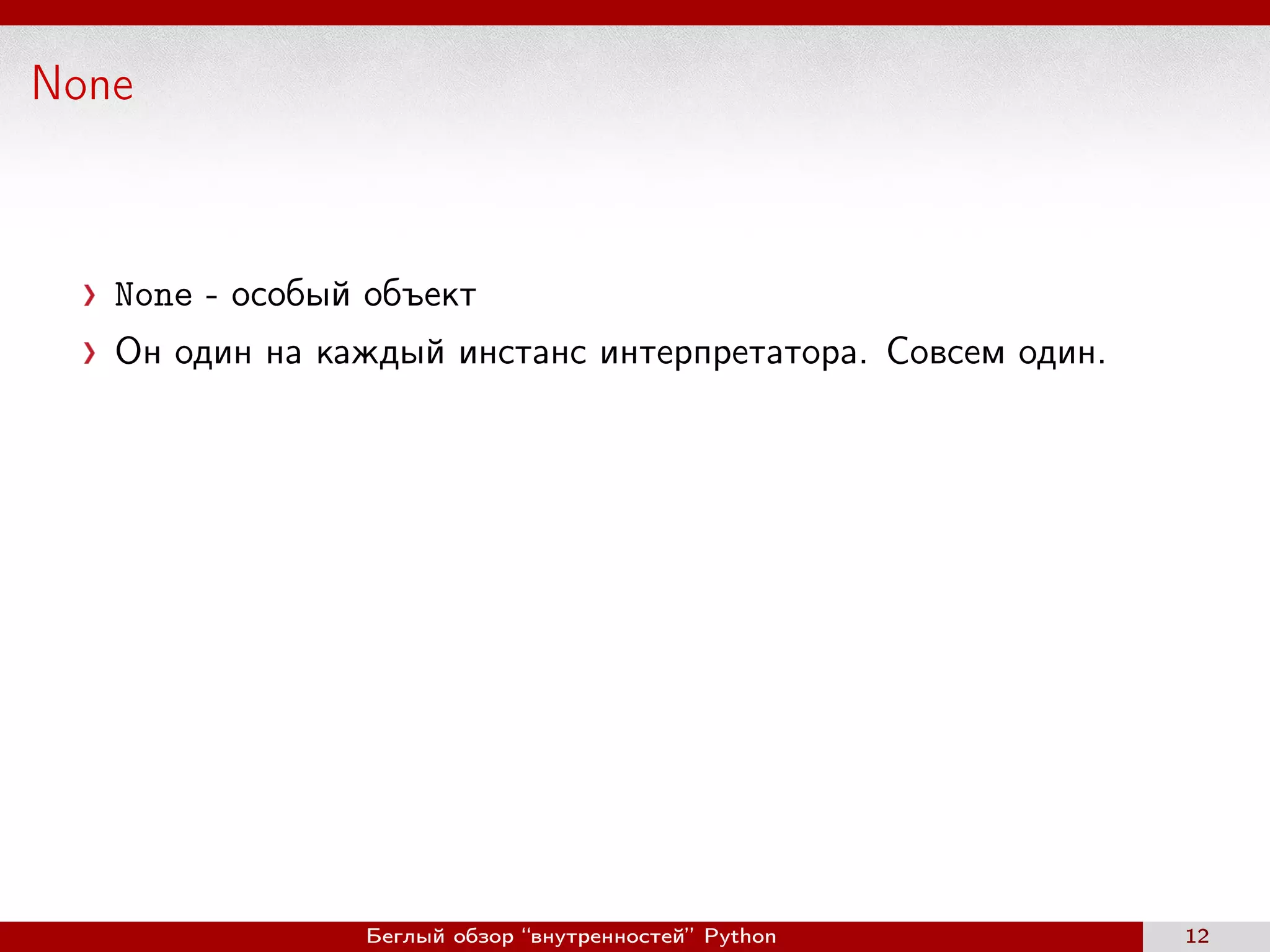 None

› None - особый объект
› Он один на каждый инстанс интерпретатора. Совсем один.

Беглый обзор “внутренностей” Python 12